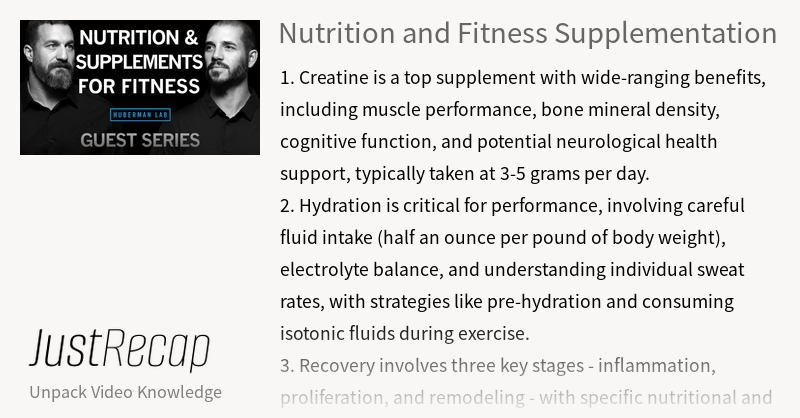 NUTRITION & SUPPLEMENTS FOR FITNESS

HUBERMAN LAB

GUEST SERIES

JustRecap

Unpack Video Knowledge

Nutrition and Fitness Supplementation

1. Creatine is a top supplement with wide-ranging benefits, including muscle performance, bone mineral density, cognitive function, and potential neurological health support, typically taken at 3-5 grams per day.

2. Hydration is critical for performance, involving careful fluid intake (half an ounce per pound of body weight), electrolyte balance, and understanding individual sweat rates, with strategies like pre-hydration and consuming isotonic fluids during exercise.

3. Recovery involves three key stages - inflammation, proliferation, and remodeling - with specific nutritional and